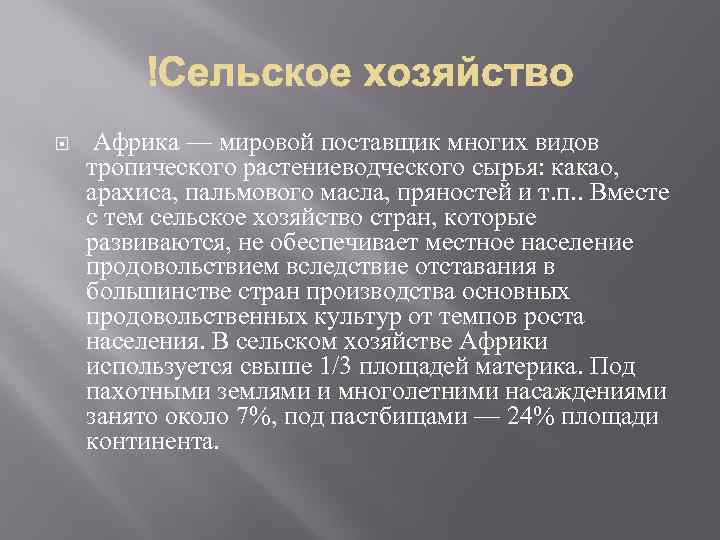 !Сельское хозяйство

Африка — мировой поставщик многих видов тропического растениеводческого сырья: какао, арахиса, пальмового масла, пряностей и т.п.. Вместе с тем сельское хозяйство стран, которые развиваются, не обеспечивает местное население продовольствием вследствие отставания в большинстве стран производства основных продовольственных культур от темпов роста населения. В сельском хозяйстве Африки используется свыше 1/3 площадей материка. Под пахотными землями и многолетними насаждениями занято около 7%, под пастбищами — 24% площади континента.